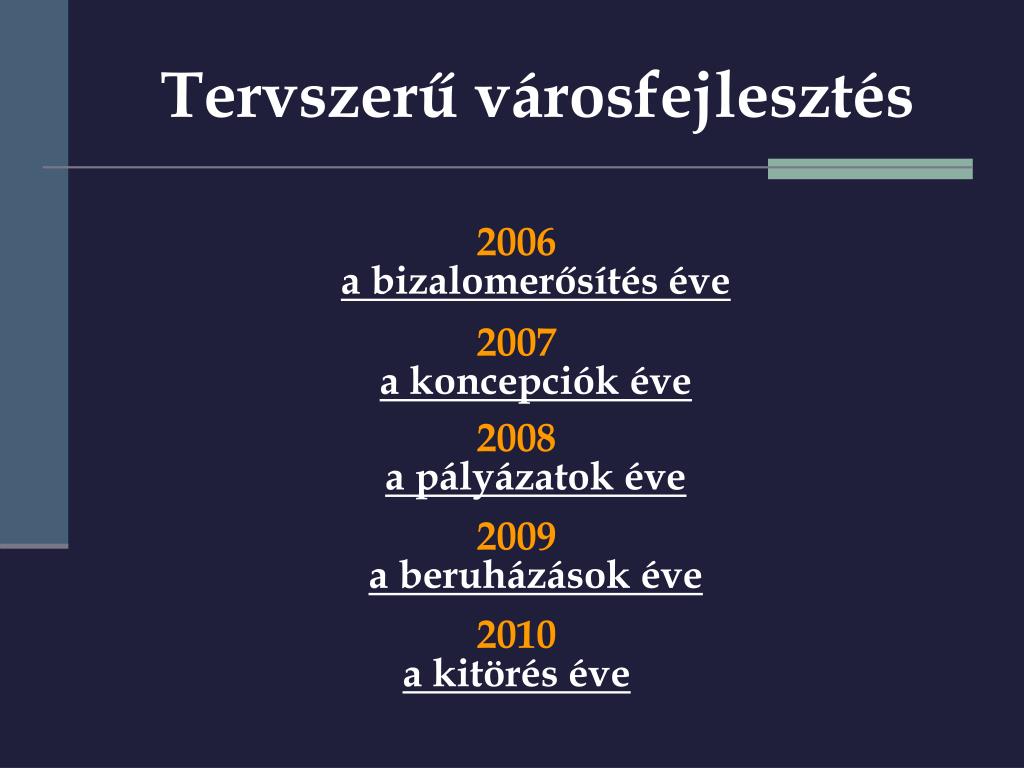 Tervszerű városfejlesztés

2006
a bizalomerősítés éve

2007
a koncepciók éve

2008
a pályázatok éve

2009
a beruházások éve

2010
a kitörés éve